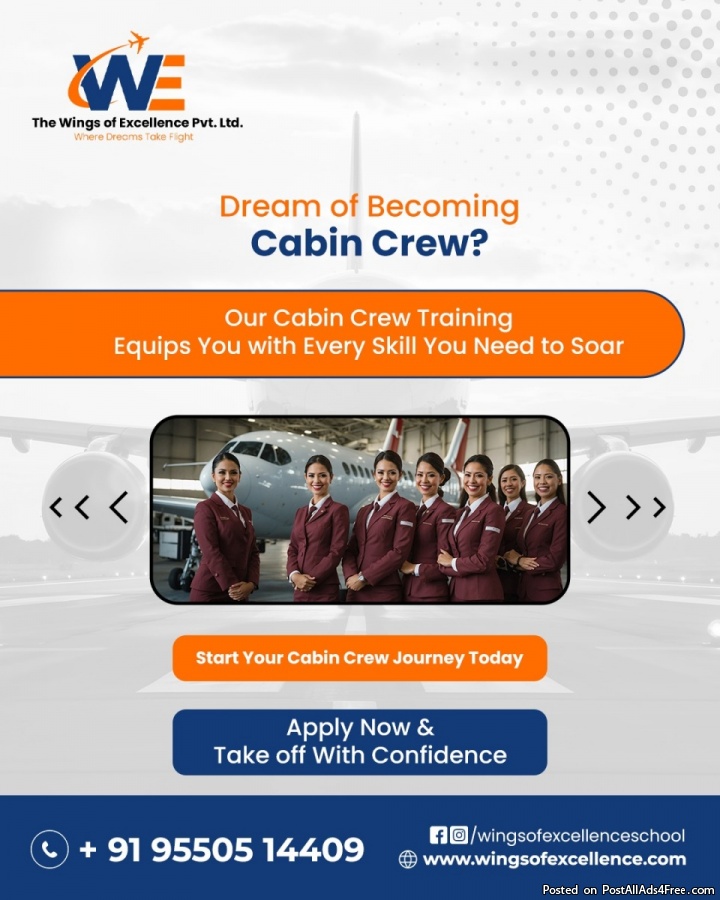 WE
The Wings of Excellence Pvt. Ltd.
Where Dreams Take Flight

Dream of Becoming
Cabin Crew?

Our Cabin Crew Training
Equips You with Every Skill You Need to Soar

Start Your Cabin Crew Journey Today

Apply Now &
Take off With Confidence

+ 91 95505 14409

/wingsofexcellenceschool
www.wingsofexcellence.com

Posted on PostAllAds4Free.com